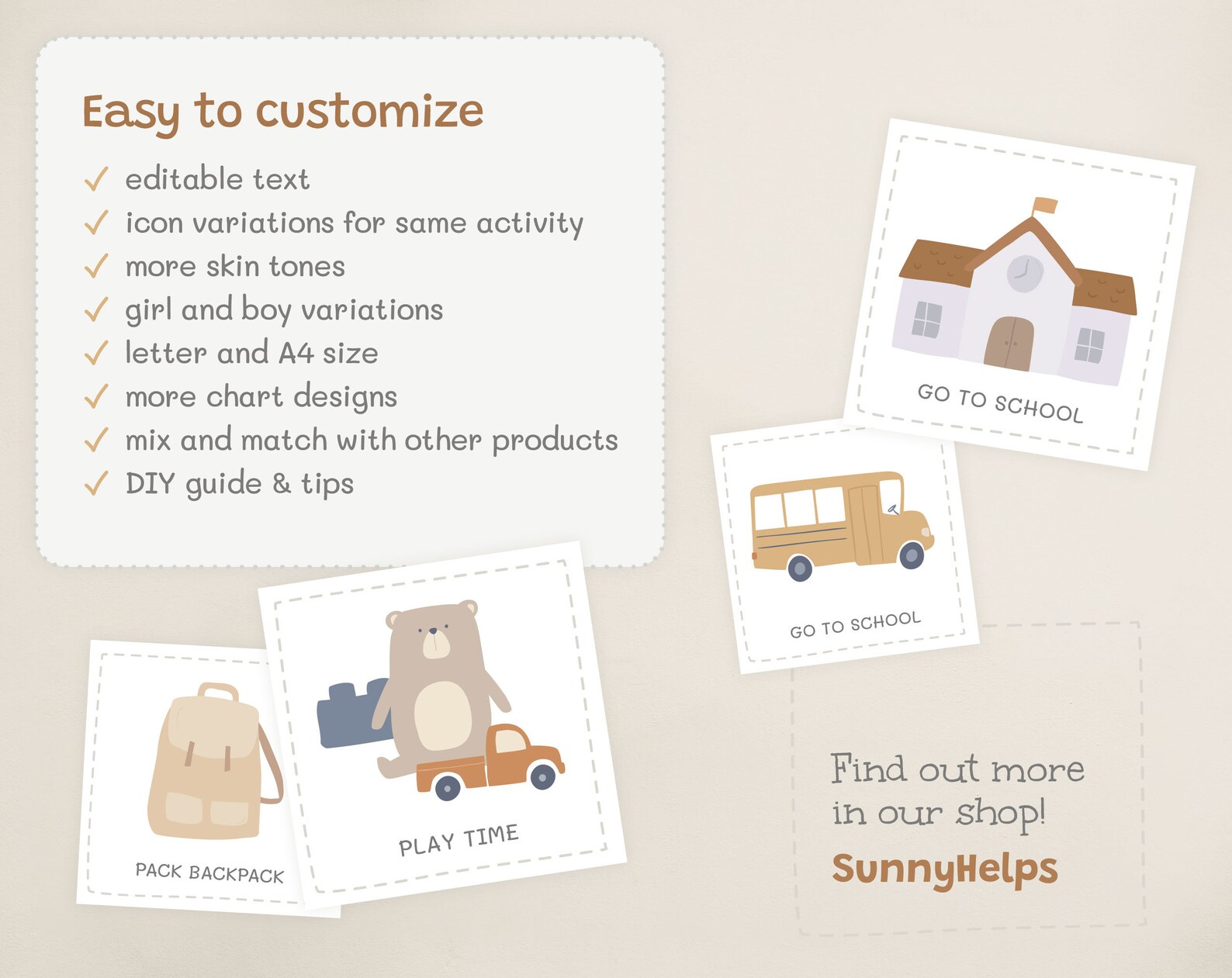 Easy to customize

✓ editable text
✓ icon variations for same activity
✓ more skin tones
✓ girl and boy variations
✓ letter and A4 size
✓ more chart designs
✓ mix and match with other products
✓ DIY guide & tips

GO TO SCHOOL

GO TO SCHOOL

PACK BACKPACK

PLAY TIME

Find out more in our shop!
SunnyHelps